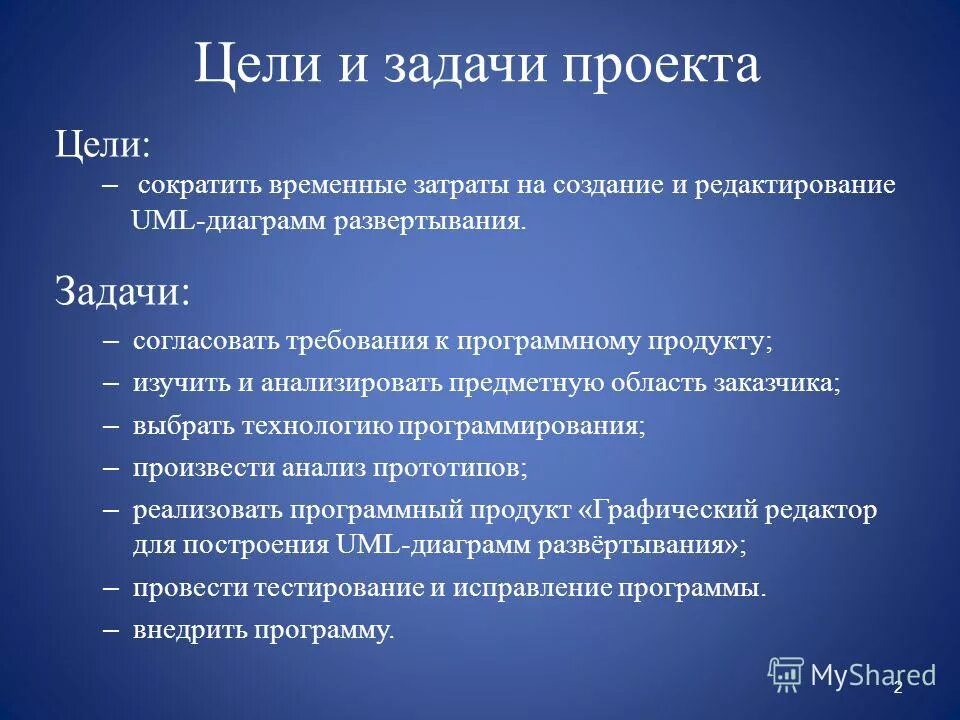 Цели и задачи проекта

Цели:

– сократить временные затраты на создание и редактирование UML-диаграмм развертывания.

Задачи:

– согласовать требования к программному продукту;

– изучить и анализировать предметную область заказчика;

– выбрать технологию программирования;

– произвести анализ прототипов;

– реализовать программный продукт «Графический редактор для построения UML-диаграмм развёртывания»;

– провести тестирование и исправление программы.

– внедрить программу.

MyShared

2